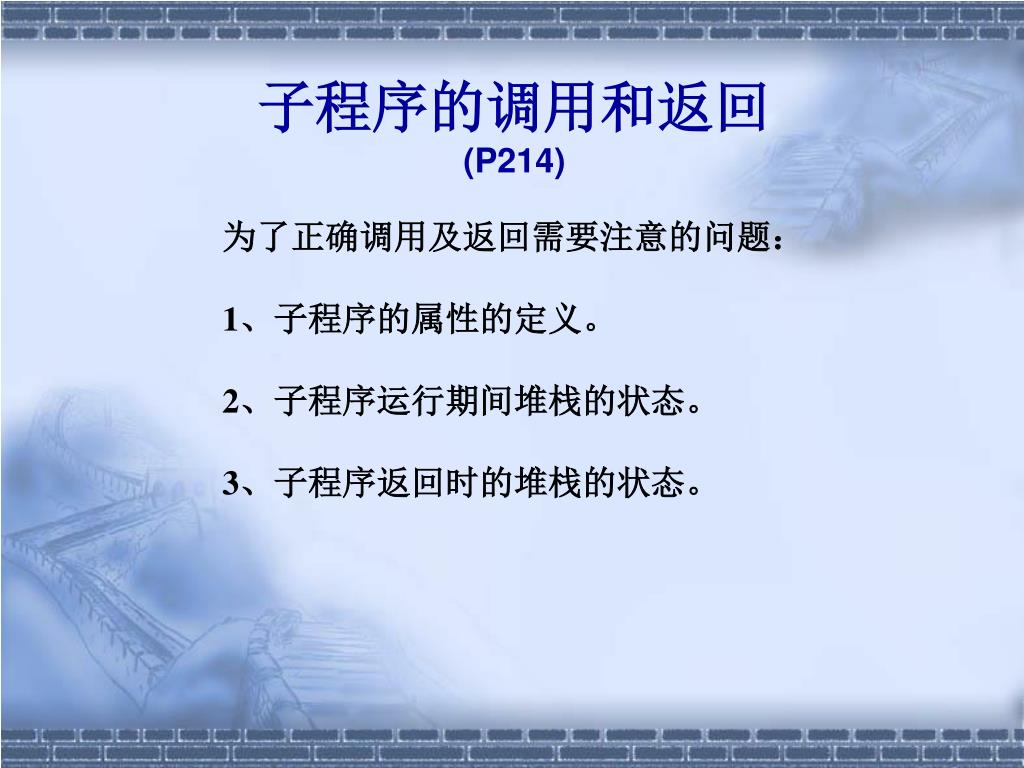 子程序的调用和返回
(P214)

为了正确调用及返回需要注意的问题：

1、子程序的属性的定义。

2、子程序运行期间堆栈的状态。

3、子程序返回时的堆栈的状态。